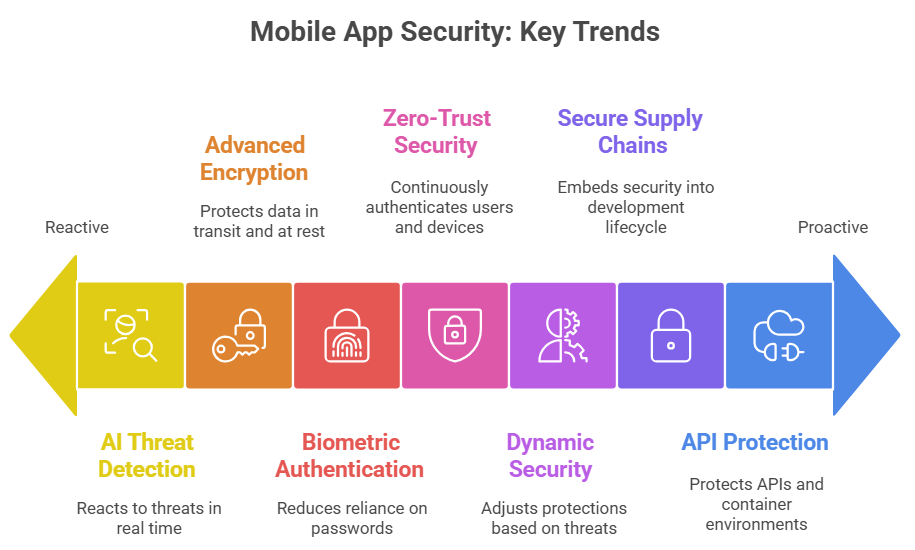 Mobile App Security: Key Trends

Reactive

Advanced Encryption

Protects data in transit and at rest

Zero-Trust Security

Continuously authenticates users and devices

Secure Supply Chains

Embeds security into development lifecycle

Proactive

AI Threat Detection

Reacts to threats in real time

Biometric Authentication

Reduces reliance on passwords

Dynamic Security

Adjusts protections based on threats

API Protection

Protects APIs and container environments